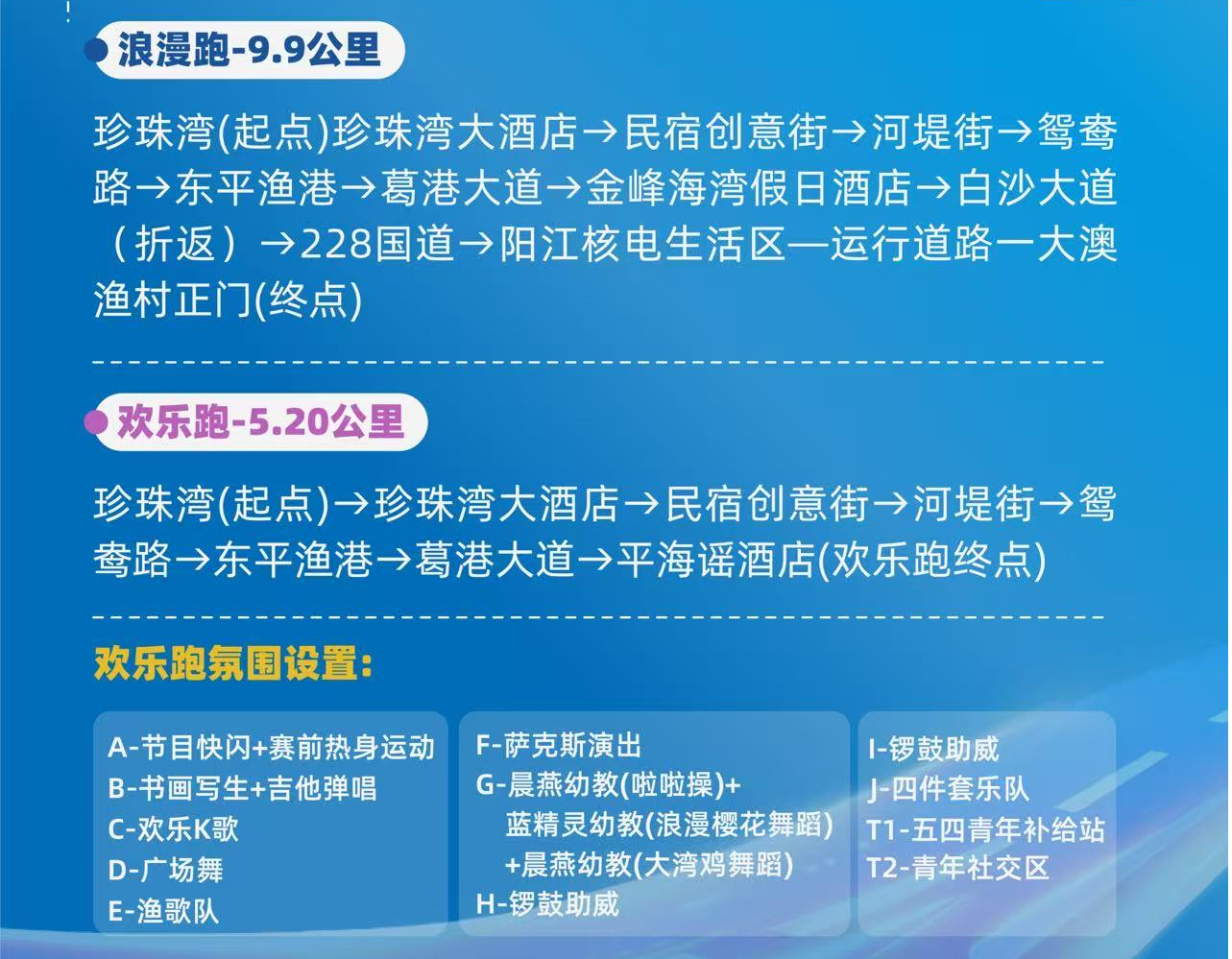 浪漫跑-9.9公里

珍珠湾(起点)珍珠湾大酒店→民宿创意街→河堤街→鸳鸯路→东平渔港→葛港大道→金峰海湾假日酒店→白沙大道（折返）→228国道→阳江核电生活区—运行道路一大澳渔村正门(终点)

欢乐跑-5.20公里

珍珠湾(起点)→珍珠湾大酒店→民宿创意街→河堤街→鸳鸯路→东平渔港→葛港大道→平海谣酒店(欢乐跑终点)

欢乐跑氛围设置:

A-节目快闪+赛前热身运动
B-书画写生+吉他弹唱
C-欢乐K歌
D-广场舞
E-渔歌队

F-萨克斯演出
G-晨燕幼教(啦啦操)+蓝精灵幼教(浪漫樱花舞蹈)+晨燕幼教(大湾鸡舞蹈)
H-锣鼓助威

I-锣鼓助威
J-四件套乐队
T1-五四青年补给站
T2-青年社交区